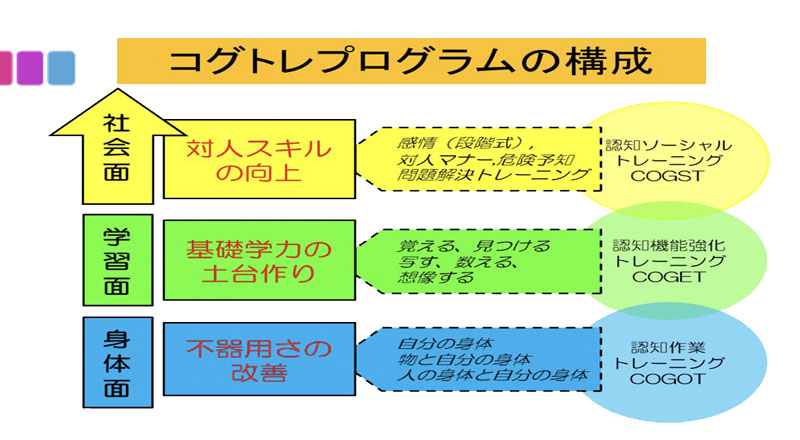 コグトレプログラムの構成

社会面

対人スキルの向上

感情（段階式），
対人マナー,危険予知
問題解決トレーニング

認知ソーシャル
トレーニング
COGST

学習面

基礎学力の土台作り

覚える、見つける
写す、数える、
想像する

認知機能強化
トレーニング
COGET

身体面

不器用さの改善

自分の身体
物と自分の身体
人の身体と自分の身体

認知作業
トレーニング
COGOT